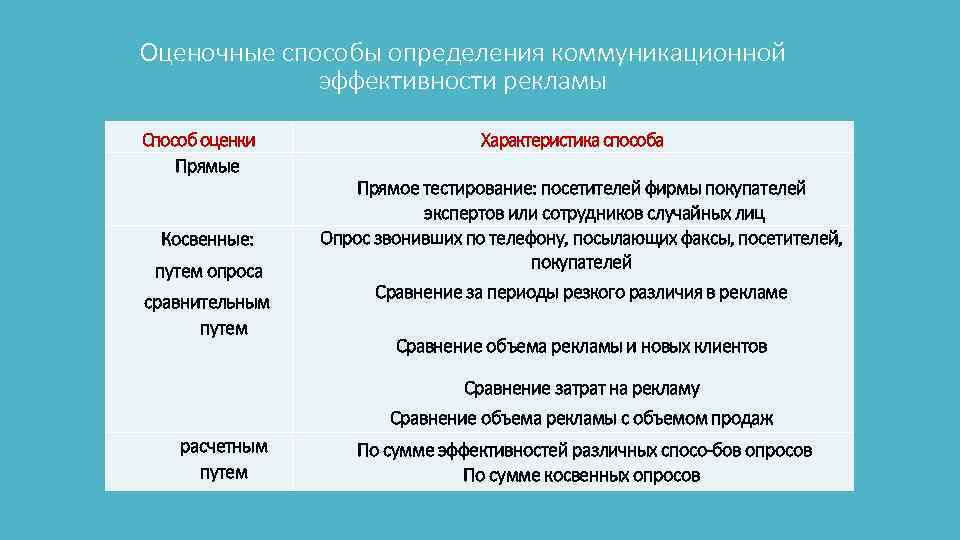 Оценочные способы определения коммуникационной эффективности рекламы

| Способ оценки | Характеристика способа |
|---|---|
| Прямые | Прямое тестирование: посетителей фирмы покупателей экспертов или сотрудников случайных лиц |
| Косвенные: путем опроса сравнительным путем | Опрос звонивших по телефону, посылающих факсы, посетителей, покупателей Сравнение за периоды резкого различия в рекламе Сравнение объема рекламы и новых клиентов Сравнение затрат на рекламу Сравнение объема рекламы с объемом продаж |
| расчетным путем | По сумме эффективностей различных спосо-бов опросов По сумме косвенных опросов |